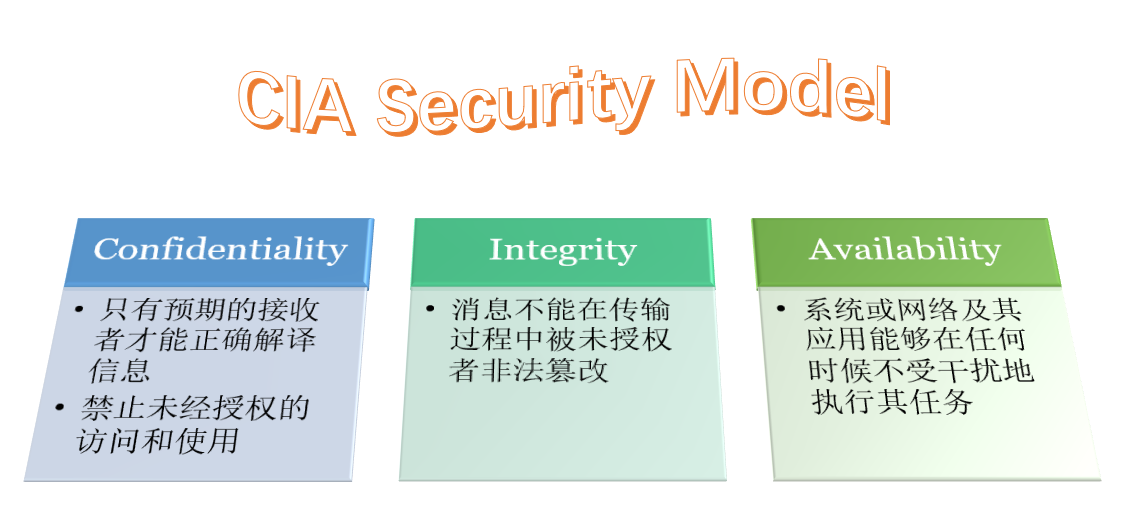 CIA Security Model

Confidentiality

• 只有预期的接收者才能正确解译信息
• 禁止未经授权的访问和使用

Integrity

• 消息不能在传输过程中被未授权者非法篡改

Availability

• 系统或网络及其应用能够在任何时候不受干扰地执行其任务